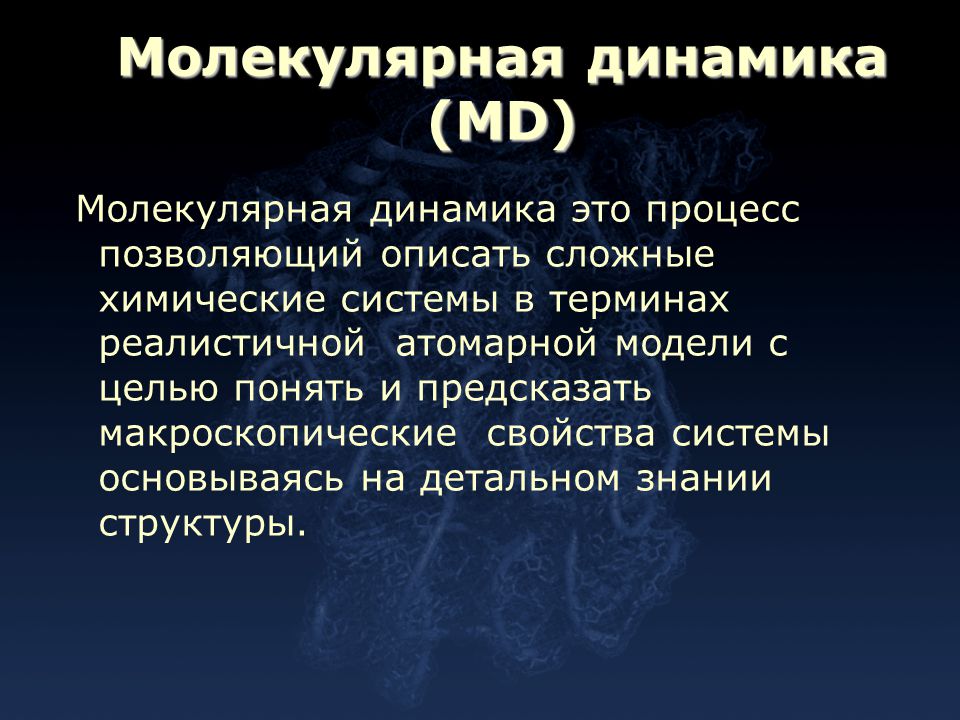 Молекулярная динамика (MD)

Молекулярная динамика это процесс позволяющий описать сложные химические системы в терминах реалистичной атомарной модели с целью понять и предсказать макроскопические свойства системы основываясь на детальном знании структуры.